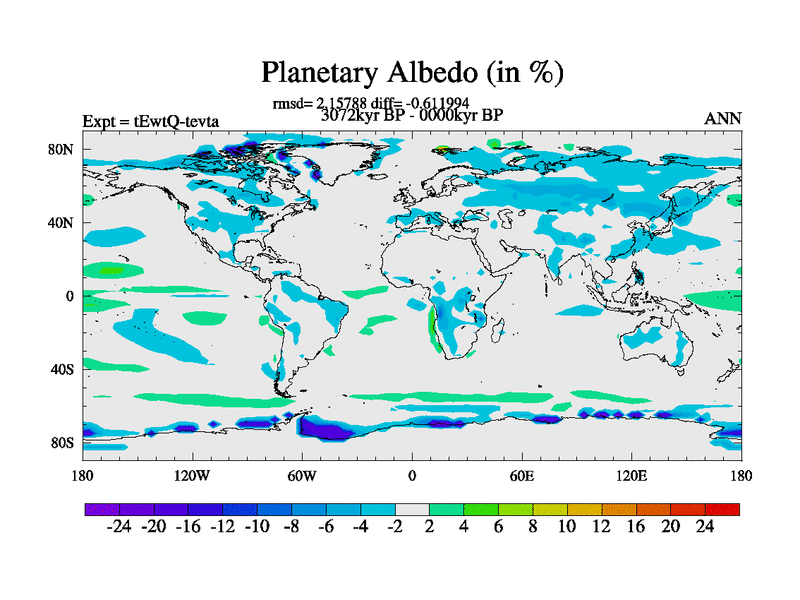 Planetary Albedo (in %)

rmsd= 2.15788 diff= -0.611994
3072kyr BP - 0000kyr BP

Expt = tEwtQ-tevta

ANN

80N
40N
0
40S
80S

180 120W 60W 0 60E 120E 180

-24 -20 -16 -12 -10 -8 -6 -4 -2 2 4 6 8 10 12 16 20 24